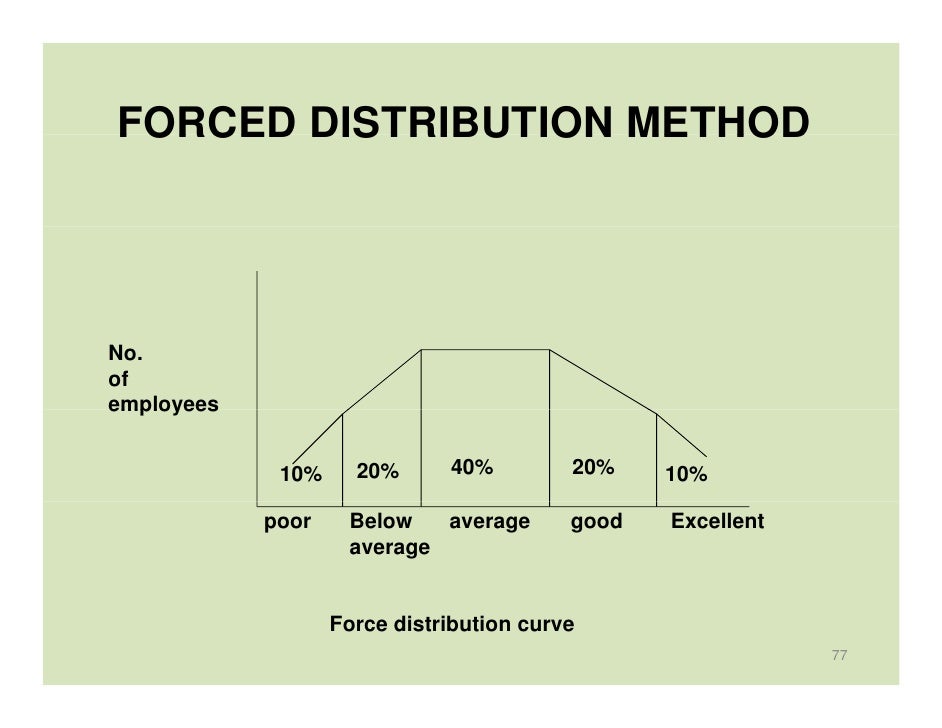 FORCED DISTRIBUTION METHOD

No. of employees

10%
20%
40%
20%
10%

poor
Below average
average
good
Excellent

Force distribution curve

77